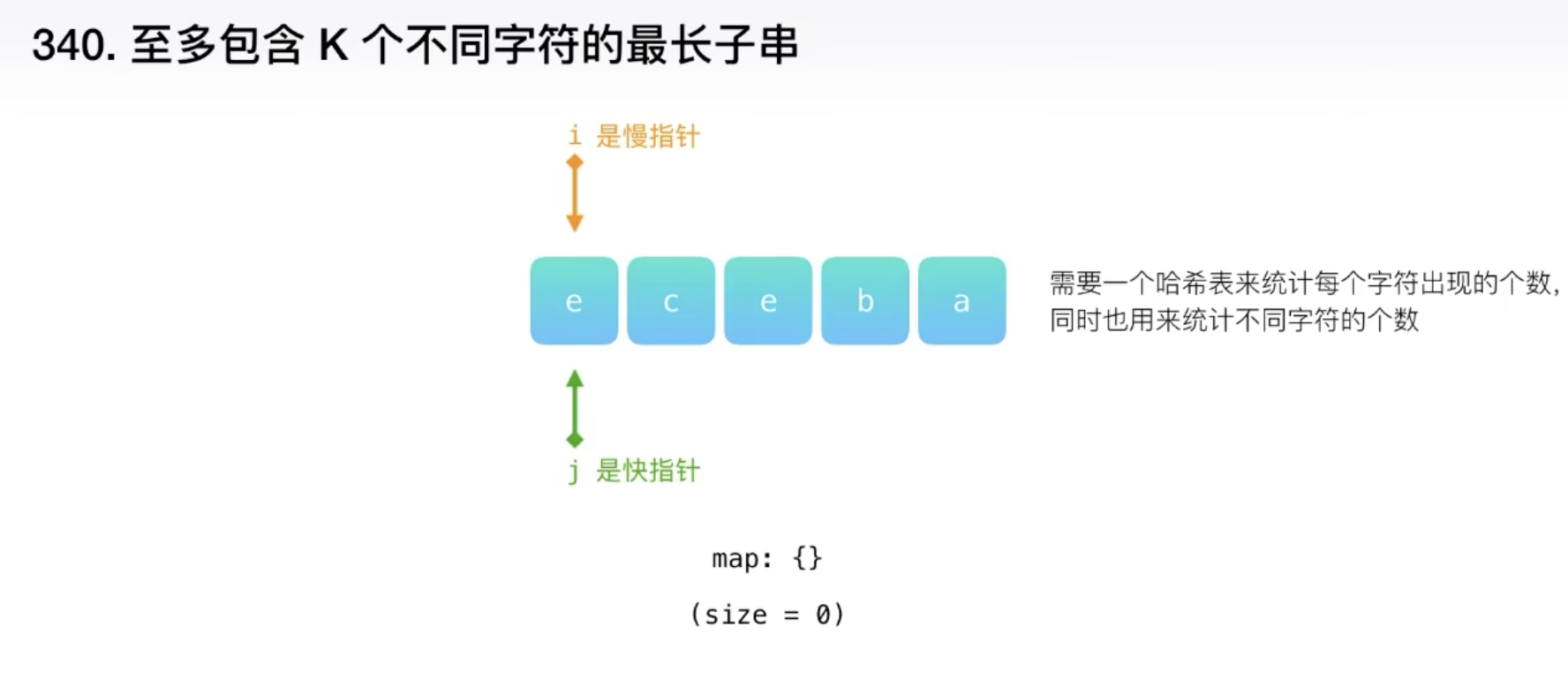 340. 至多包含 K 个不同字符的最长子串

i 是慢指针

e c e b a

需要一个哈希表来统计每个字符出现的个数，同时也用来统计不同字符的个数

j 是快指针

map: {}

(size = 0)